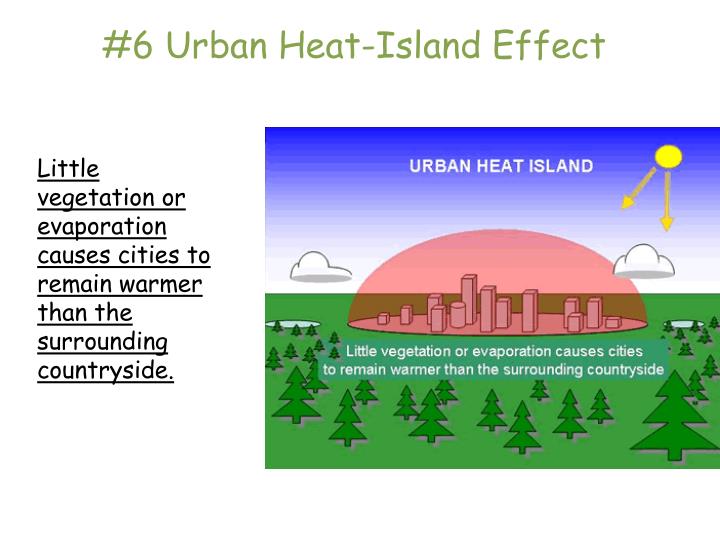 #6 Urban Heat-Island Effect

Little vegetation or evaporation causes cities to remain warmer than the surrounding countryside.

URBAN HEAT ISLAND

Little vegetation or evaporation causes cities to remain warmer than the surrounding countryside